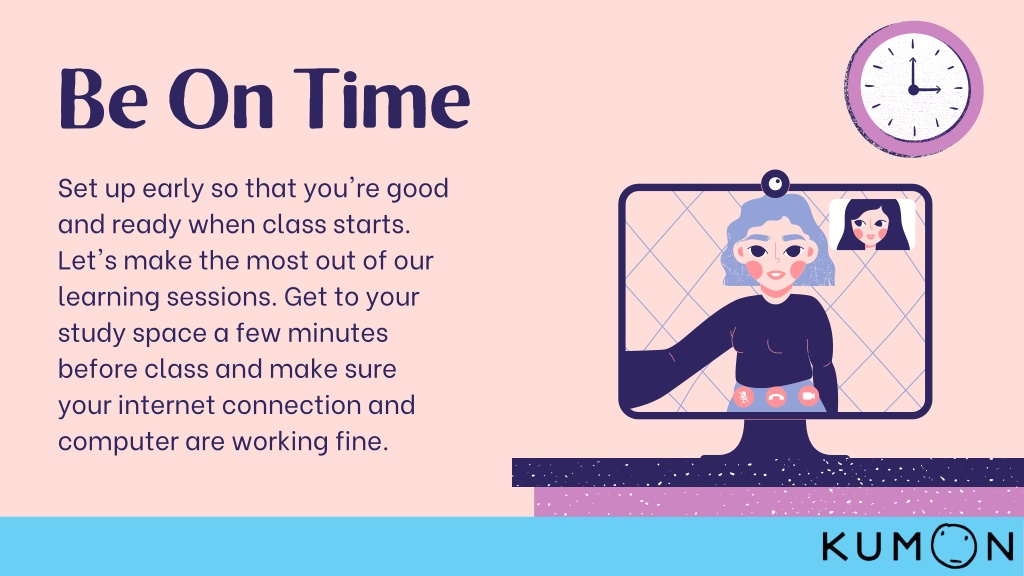 Be On Time

Set up early so that you're good and ready when class starts. Let's make the most out of our learning sessions. Get to your study space a few minutes before class and make sure your internet connection and computer are working fine.

KUMON